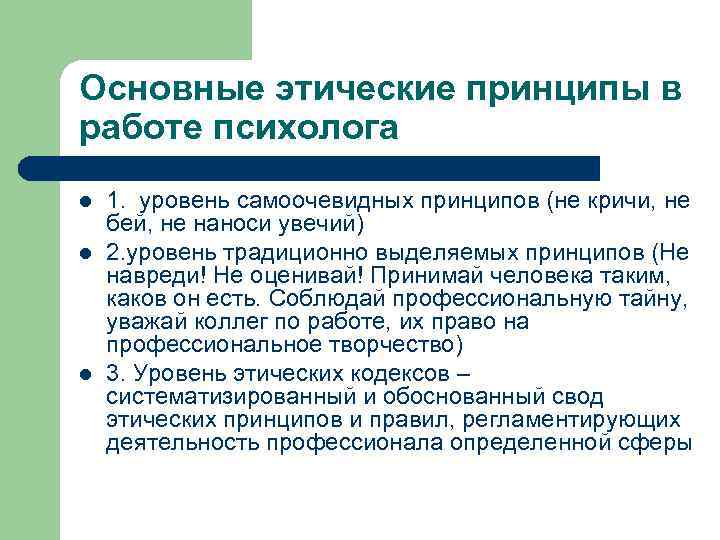 Основные этические принципы в работе психолога

- 1. уровень самоочевидных принципов (не кричи, не бей, не наноси увечий)
- 2.уровень традиционно выделяемых принципов (Не навреди! Не оценивай! Принимай человека таким, каков он есть. Соблюдай профессиональную тайну, уважай коллег по работе, их право на профессиональное творчество)
- 3. Уровень этических кодексов – систематизированный и обоснованный свод этических принципов и правил, регламентирующих деятельность профессионала определенной сферы